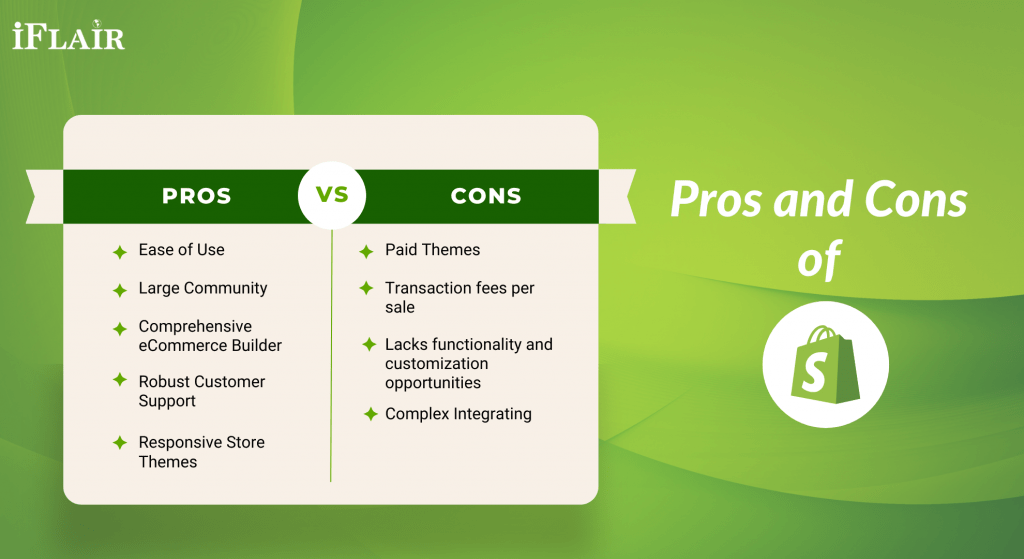 iFLAIR

PROS

VS

CONS

Ease of Use

Large Community

Comprehensive eCommerce Builder

Robust Customer Support

Responsive Store Themes

Paid Themes

Transaction fees per sale

Lacks functionality and customization opportunities

Complex Integrating

Pros and Cons of

S